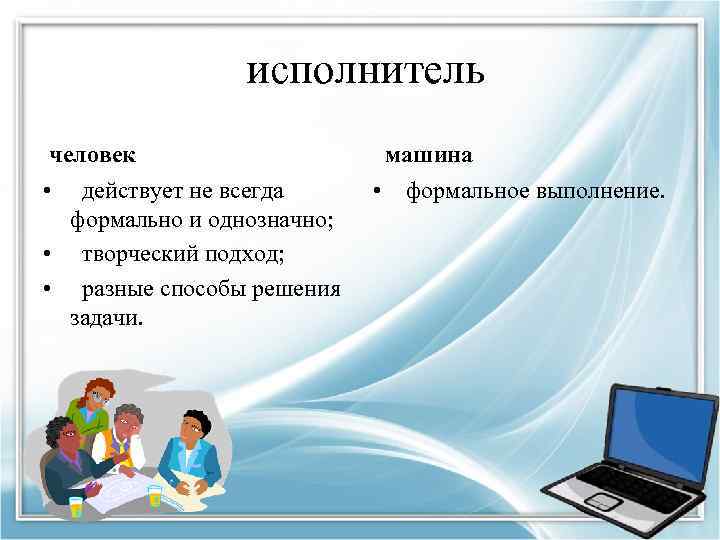 исполнитель

человек

• действует не всегда формально и однозначно;
• творческий подход;
• разные способы решения задачи.

машина

• формальное выполнение.